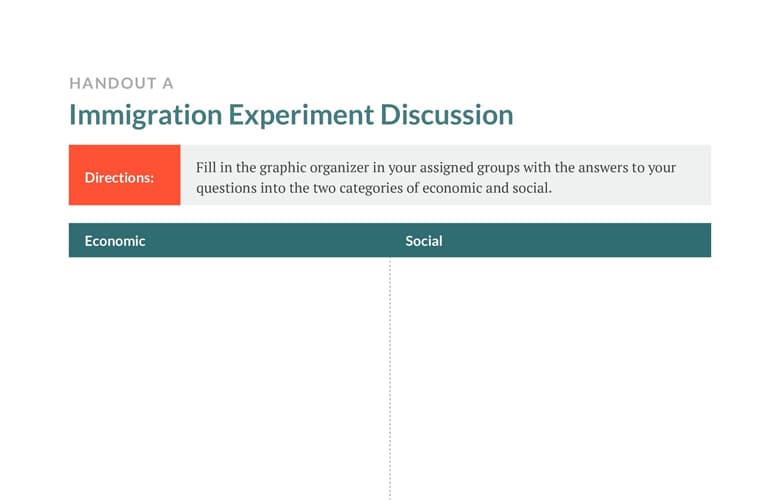 HANDOUT A

Immigration Experiment Discussion

Directions: Fill in the graphic organizer in your assigned groups with the answers to your questions into the two categories of economic and social.

| Economic | Social |
|---|---|
| | |